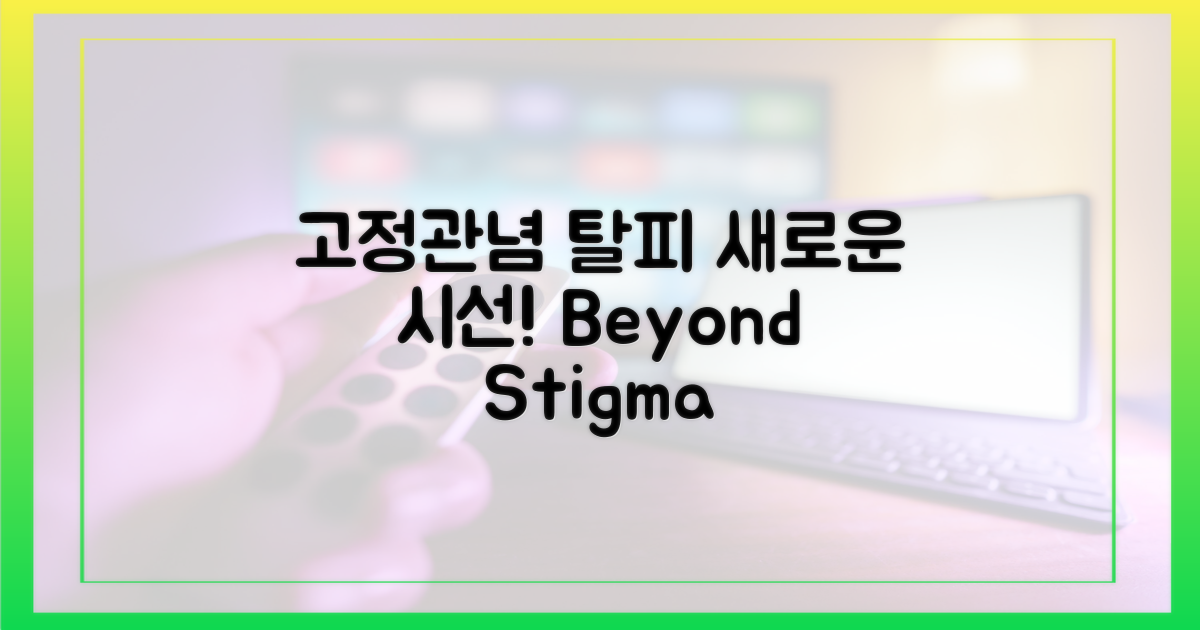 고정관념 탈피 새로운 시선! Beyond Stigma